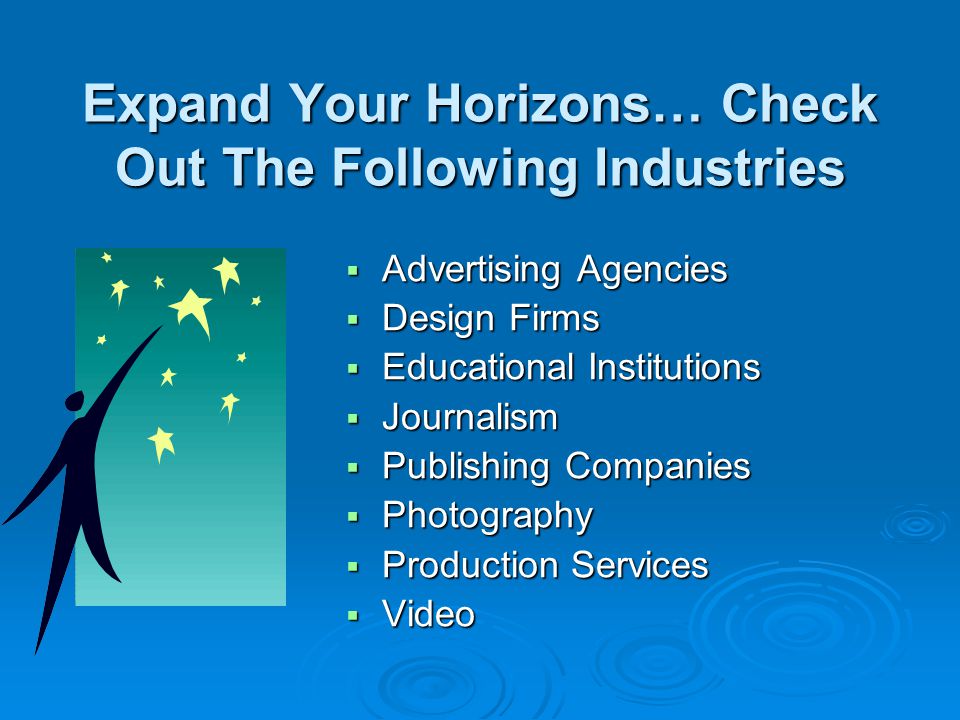 Expand Your Horizons… Check Out The Following Industries

- Advertising Agencies
- Design Firms
- Educational Institutions
- Journalism
- Publishing Companies
- Photography
- Production Services
- Video